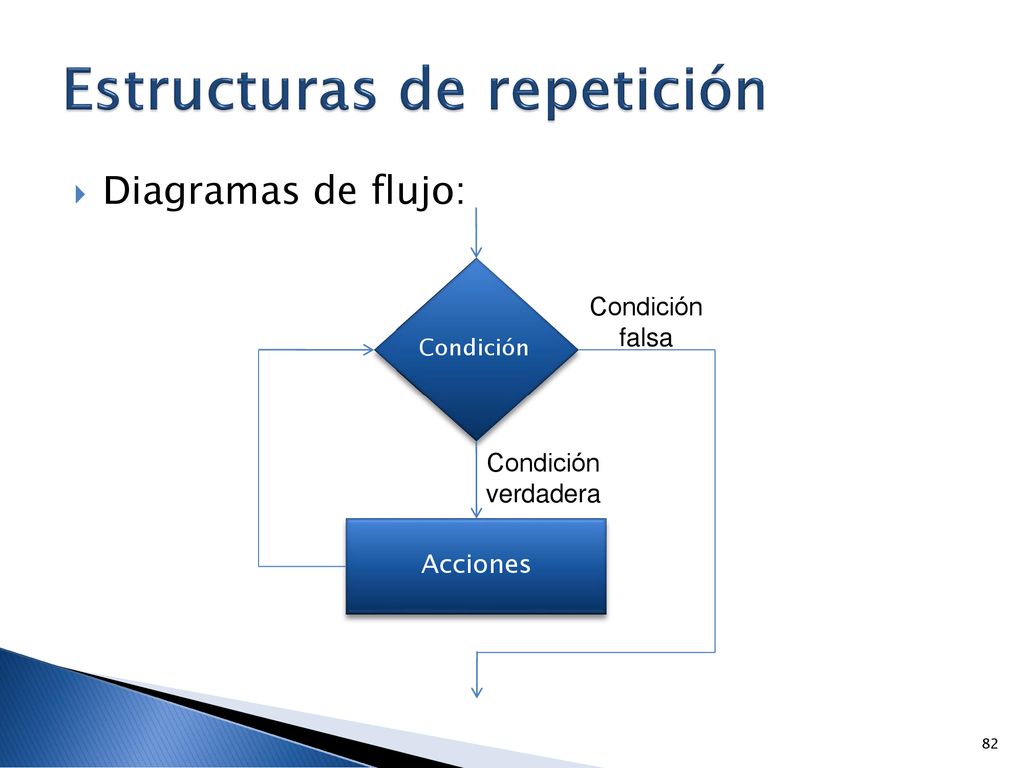 Estructuras de repetición

Diagramas de flujo:

Condición

Condición falsa

Condición verdadera

Acciones

82